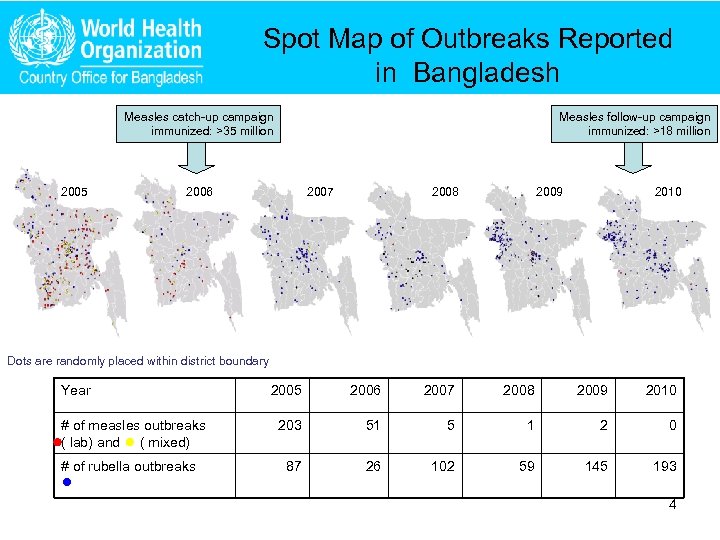 World Health Organization
Country Office for Bangladesh

Spot Map of Outbreaks Reported in Bangladesh

Measles catch-up campaign immunized: >35 million

Measles follow-up campaign immunized: >18 million

2005
2006
2007
2008
2009
2010

Dots are randomly placed within district boundary

| Year | 2005 | 2006 | 2007 | 2008 | 2009 | 2010 |
|---|---|---|---|---|---|---|
| # of measles outbreaks ( lab) and ( mixed) | 203 | 51 | 5 | 1 | 2 | 0 |
| # of rubella outbreaks | 87 | 26 | 102 | 59 | 145 | 193 |

4